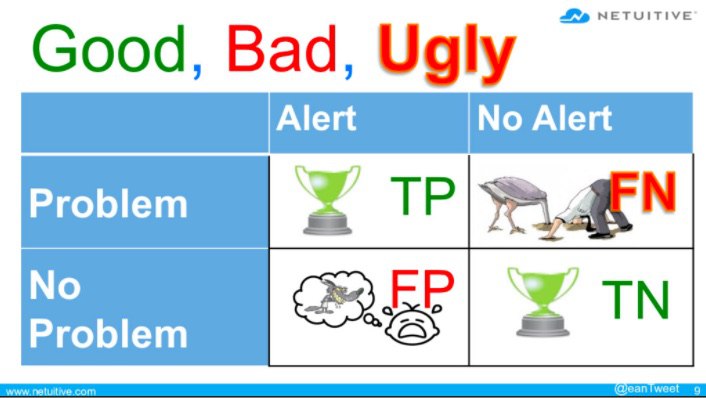 NETUITIVE

Good, Bad, Ugly

| | Alert | No Alert |
|---|---|---|
| Problem | TP | FN |
| No Problem | FP | TN |

www.netuitive.com

@eanTweet 9